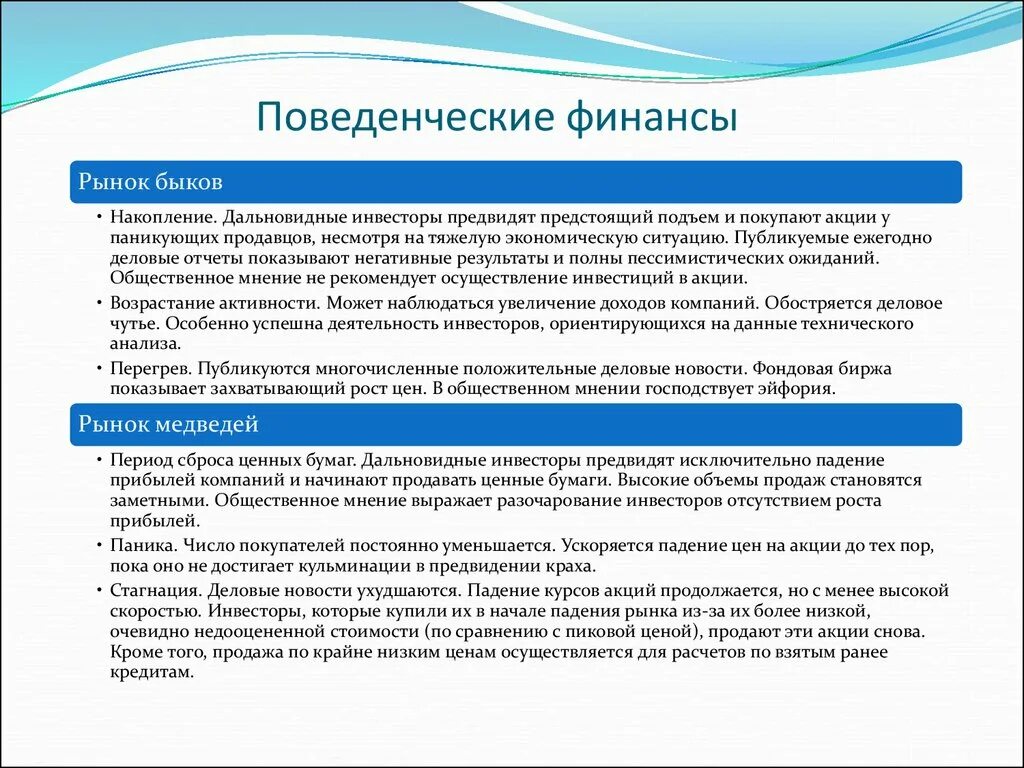 Поведенческие финансы

Рынок быков

• Накопление. Дальновидные инвесторы предвидят предстоящий подъем и покупают акции у паникующих продавцов, несмотря на тяжелую экономическую ситуацию. Публикуемые ежегодно деловые отчеты показывают негативные результаты и полны пессимистических ожиданий. Общественное мнение не рекомендует осуществление инвестиций в акции.

• Возрастание активности. Может наблюдаться увеличение доходов компаний. Обостряется деловое чутье. Особенно успешна деятельность инвесторов, ориентирующихся на данные технического анализа.

• Перегрев. Публикуются многочисленные положительные деловые новости. Фондовая биржа показывает захватывающий рост цен. В общественном мнении господствует эйфория.

Рынок медведей

• Период сброса ценных бумаг. Дальновидные инвесторы предвидят исключительно падение прибылей компаний и начинают продавать ценные бумаги. Высокие объемы продаж становятся заметными. Общественное мнение выражает разочарование инвесторов отсутствием роста прибылей.

• Паника. Число покупателей постоянно уменьшается. Ускоряется падение цен на акции до тех пор, пока оно не достигает кульминации в предвидении краха.

• Стагнация. Деловые новости ухудшаются. Падение курсов акций продолжается, но с менее высокой скоростью. Инвесторы, которые купили их в начале падения рынка из-за их более низкой, очевидно недооцененной стоимости (по сравнению с пиковой ценой), продают эти акции снова. Кроме того, продажа по крайне низким ценам осуществляется для расчетов по взятым ранее кредитам.